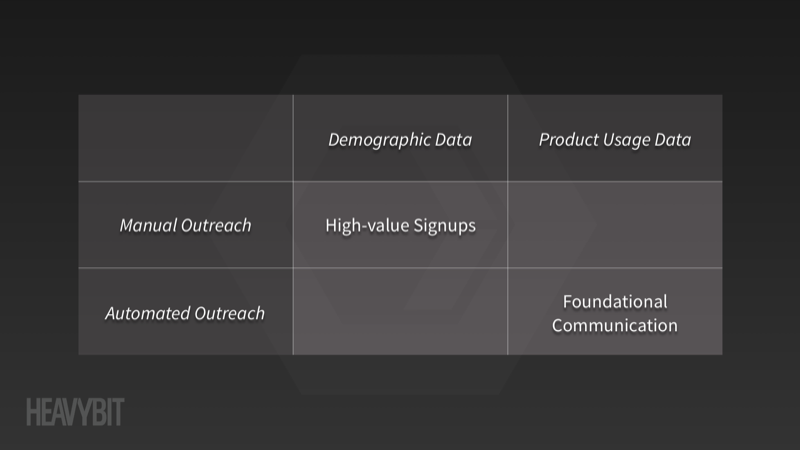 | | Demographic Data | Product Usage Data |
|---|---|---|
| Manual Outreach | High-value Signups | |
| Automated Outreach | | Foundational Communication |

HEAVYBIT